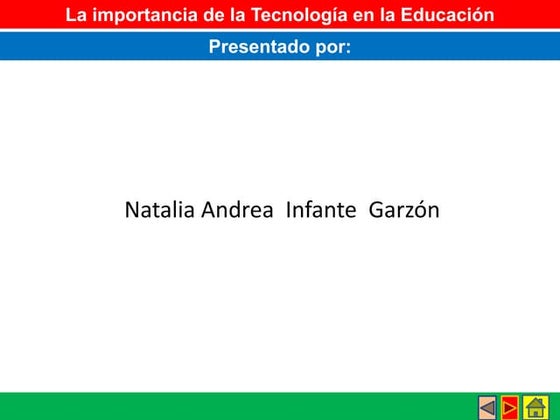 La importancia de la Tecnología en la Educación

Presentado por:

Natalia Andrea Infante Garzón